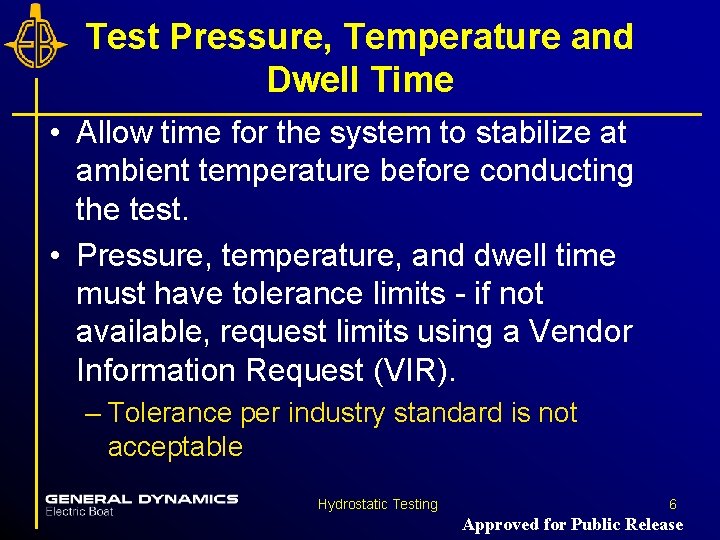 EB

Test Pressure, Temperature and Dwell Time

• Allow time for the system to stabilize at ambient temperature before conducting the test.

• Pressure, temperature, and dwell time must have tolerance limits - if not available, request limits using a Vendor Information Request (VIR).

– Tolerance per industry standard is not acceptable

GENERAL DYNAMICS
Electric Boat

Hydrostatic Testing

6

Approved for Public Release